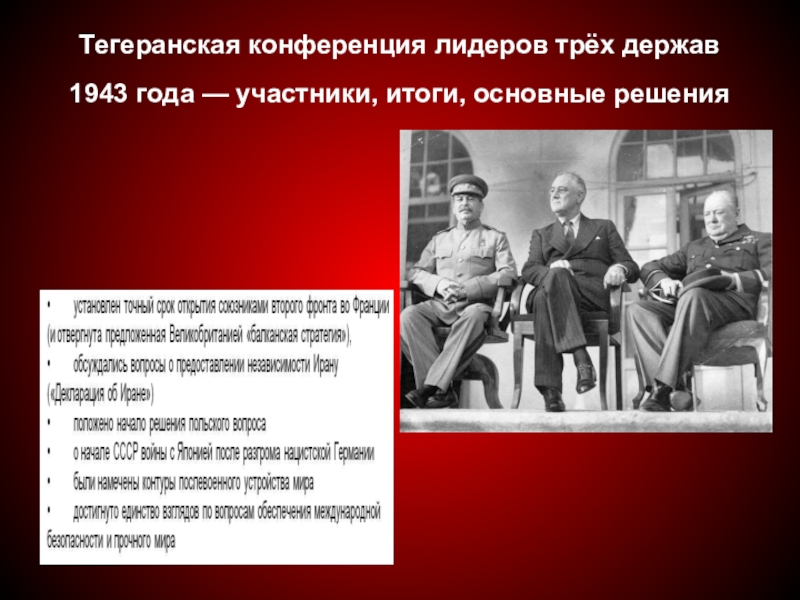 Тегеранская конференция лидеров трёх держав 1943 года — участники, итоги, основные решения

•	установлен точный срок открытия союзниками второго фронта во Франции (и отвергнута предложенная Великобританией «балканская стратегия»),
•	обсуждались вопросы о предоставлении независимости Ирану («Декларация об Иране»)
•	положено начало решения польского вопроса
•	о начале СССР войны с Японией после разгрома нацистской Германии
•	были намечены контуры послевоенного устройства мира
•	достигнуто единство взглядов по вопросам обеспечения международной безопасности и прочного мира